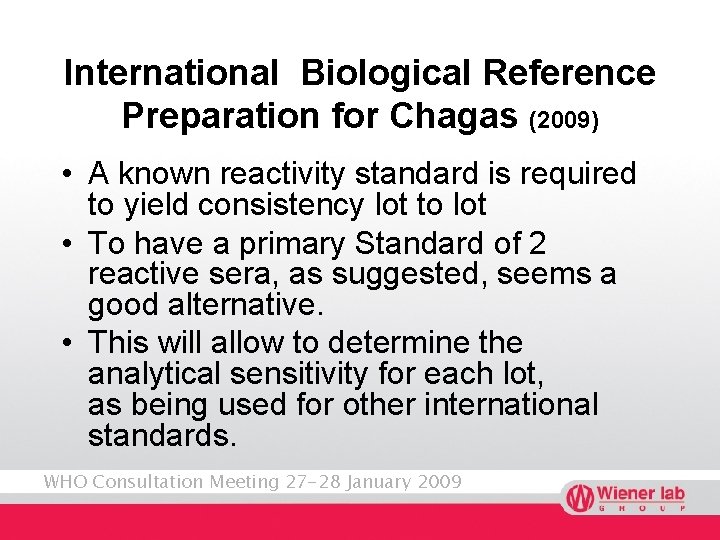 International Biological Reference Preparation for Chagas (2009)

• A known reactivity standard is required to yield consistency lot to lot
• To have a primary Standard of 2 reactive sera, as suggested, seems a good alternative.
• This will allow to determine the analytical sensitivity for each lot, as being used for other international standards.

WHO Consultation Meeting 27-28 January 2009

Wiener lab GROUP